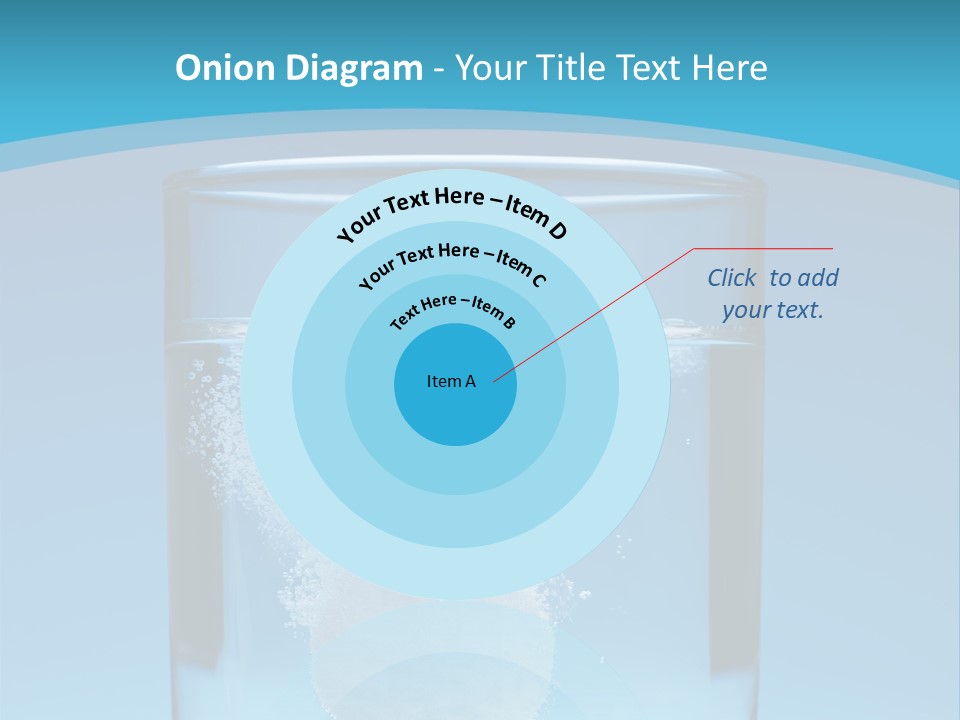 Onion Diagram - Your Title Text Here

Your Text Here – Item D

Your Text Here – Item C

Text Here – Item B

Item A

Click to add your text.